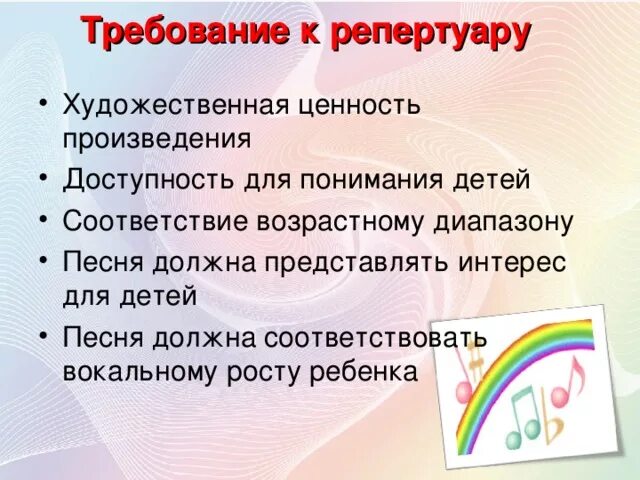 Требование к репертуару

• Художественная ценность произведения
• Доступность для понимания детей
• Соответствие возрастному диапазону
• Песня должна представлять интерес для детей
• Песня должна соответствовать вокальному росту ребенка